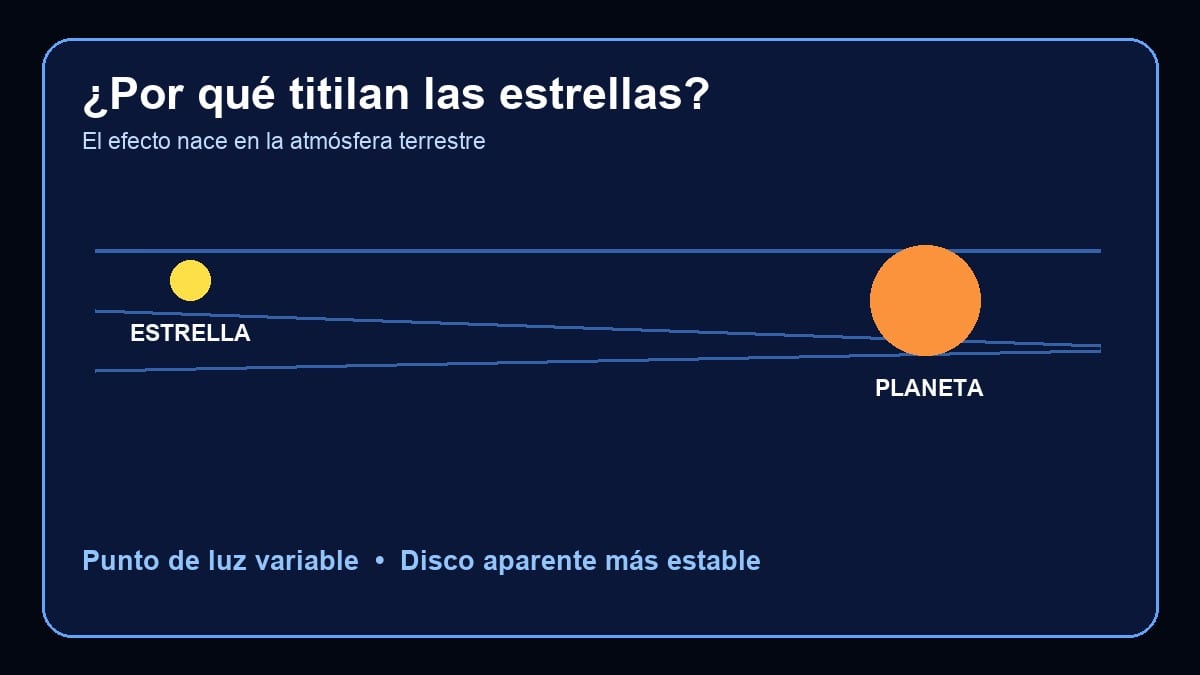 ¿Por qué titilan las estrellas?
El efecto nace en la atmósfera terrestre

ESTRELLA

PLANETA

Punto de luz variable • Disco aparente más estable